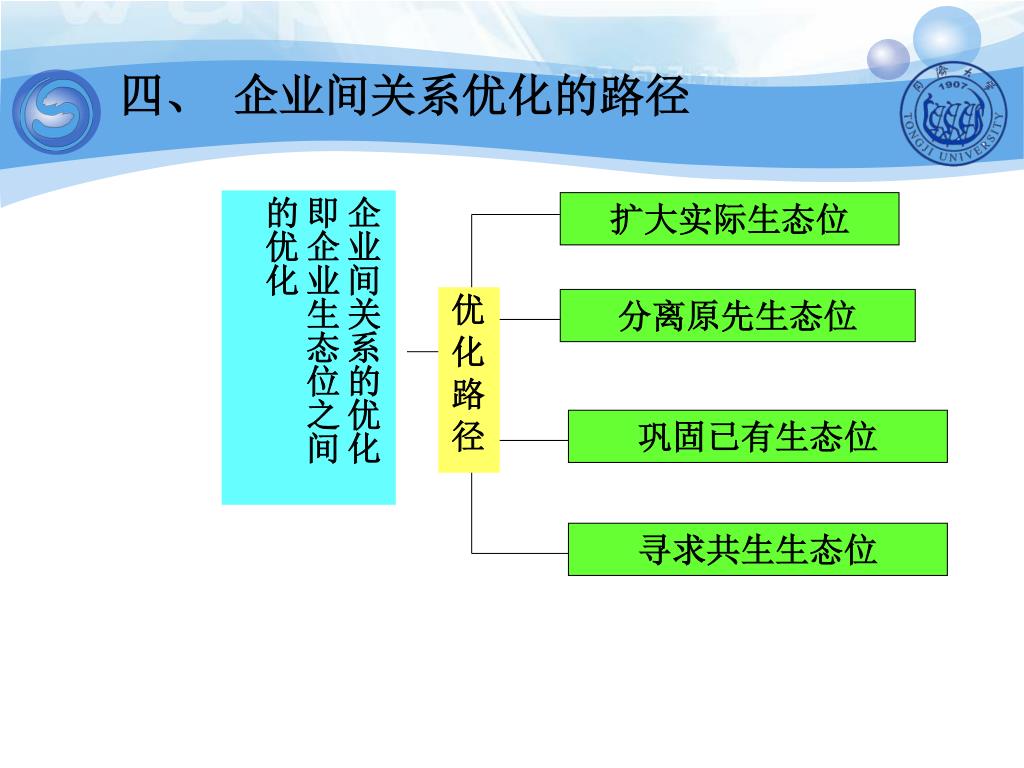 四、 企业间关系优化的路径

同济大学 1907 TONGJI UNIVERSITY

企业间关系的优化即企业生态位之间的优化

优化路径

扩大实际生态位

分离原先生态位

巩固已有生态位

寻求共生生态位